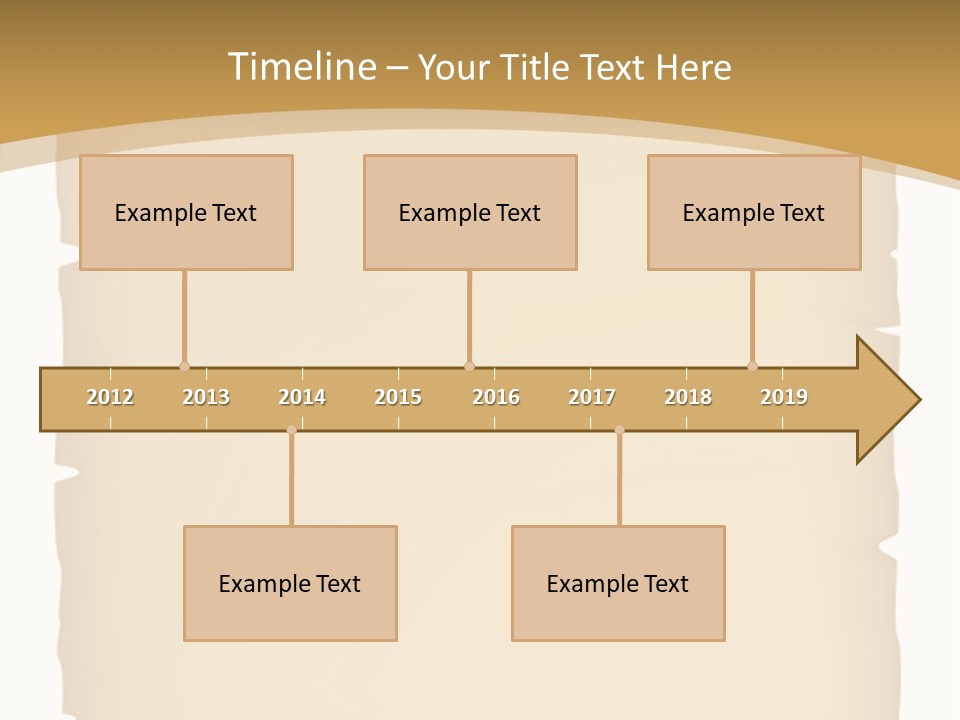 Timeline – Your Title Text Here

Example Text

Example Text

Example Text

2012 2013 2014 2015 2016 2017 2018 2019

Example Text

Example Text